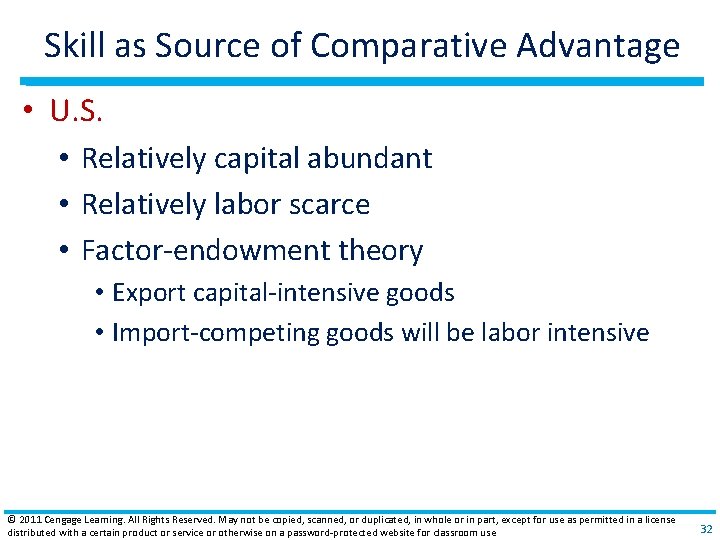 Skill as Source of Comparative Advantage

• U.S.
• Relatively capital abundant
• Relatively labor scarce
• Factor-endowment theory
• Export capital-intensive goods
• Import-competing goods will be labor intensive

© 2011 Cengage Learning. All Rights Reserved. May not be copied, scanned, or duplicated, in whole or in part, except for use as permitted in a license distributed with a certain product or service or otherwise on a password-protected website for classroom use

32